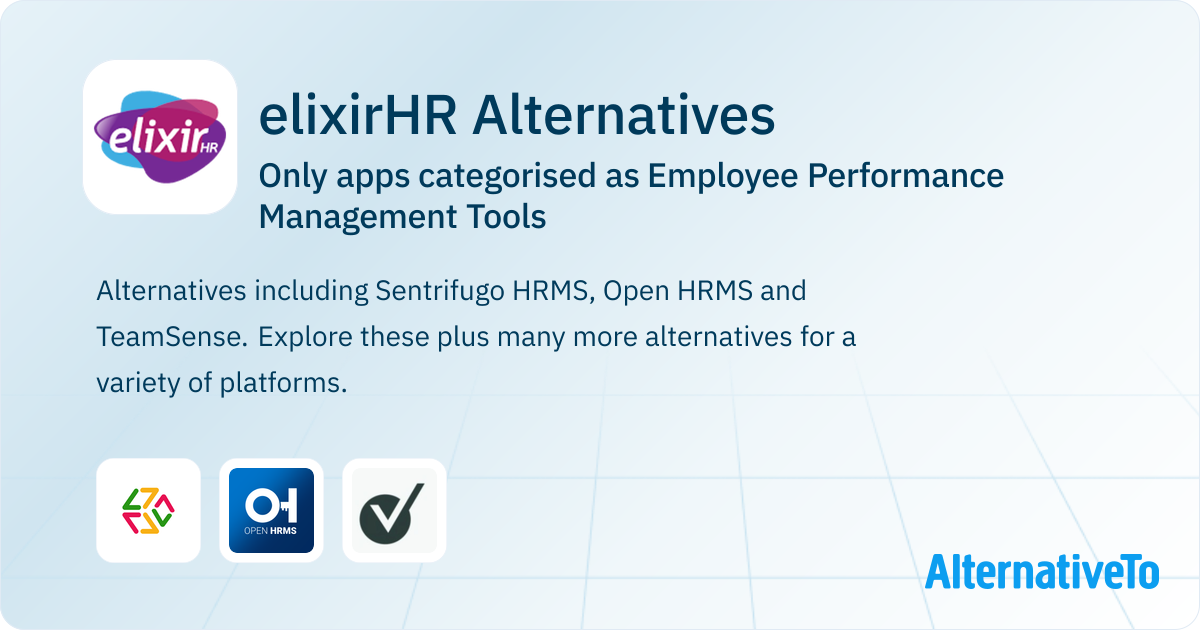 elixir HR

elixirHR Alternatives

Only apps categorised as Employee Performance Management Tools

Alternatives including Sentrifugo HRMS, Open HRMS and TeamSense. Explore these plus many more alternatives for a variety of platforms.

OH OPEN HRMS

AlternativeTo